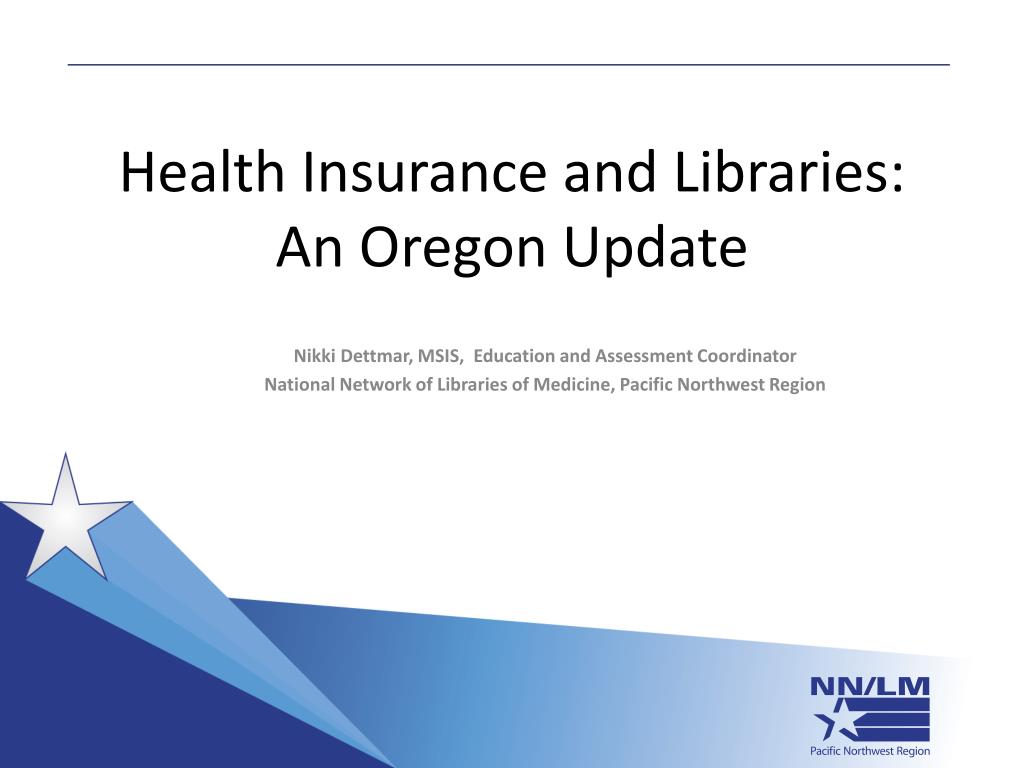 Health Insurance and Libraries: An Oregon Update

Nikki Dettmar, MSIS, Education and Assessment Coordinator
National Network of Libraries of Medicine, Pacific Northwest Region

NN/LM
Pacific Northwest Region